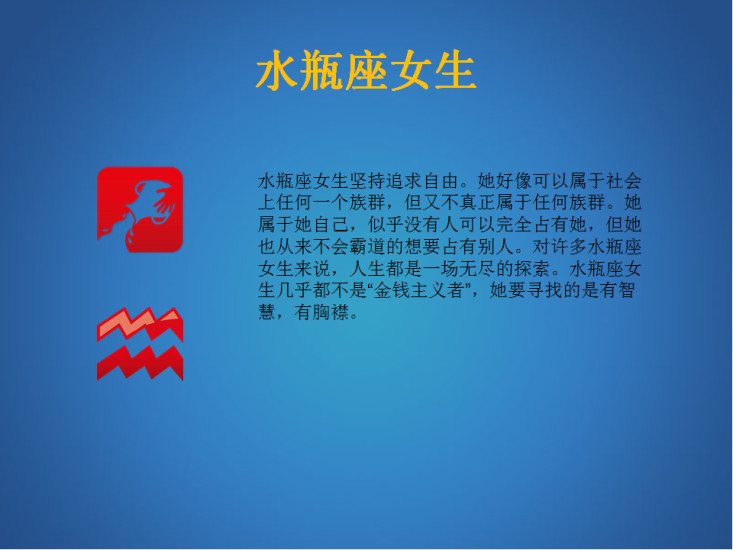 水瓶座女生

水瓶座女生坚持追求自由。她好像可以属于社会上任何一个族群，但又不真正属于任何族群。她属于她自己，似乎没有人可以完全占有她，但她也从来不会霸道的想要占有别人。对许多水瓶座女生来说，人生都是一场无尽的探索。水瓶座女生几乎都不是“金钱主义者”，她要寻找的是有智慧，有胸襟。